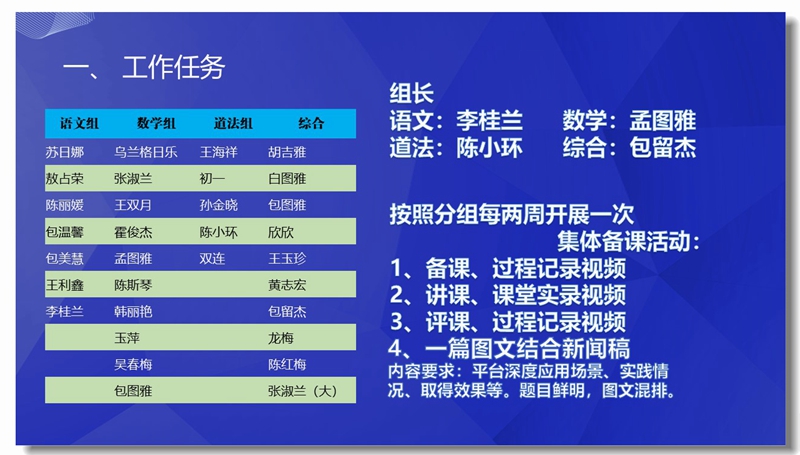 一、 工作任务

| 语文组 | 数学组 | 道法组 | 综合 |
|---|---|---|---|
| 苏日娜 | 乌兰格日乐 | 王海祥 | 胡吉雅 |
| 敖占荣 | 张淑兰 | 初一 | 白图雅 |
| 陈丽媛 | 王双月 | 孙金晓 | 包图雅 |
| 包温馨 | 霍俊杰 | 陈小环 | 欣欣 |
| 包美慧 | 孟图雅 | 双连 | 王玉珍 |
| 王利鑫 | 陈斯琴 | | 黄志宏 |
| 李桂兰 | 韩丽艳 | | 包留杰 |
| | 玉萍 | | 龙梅 |
| | 吴春梅 | | 陈红梅 |
| | 包图雅 | | 张淑兰（大） |

组长
语文：李桂兰　数学：孟图雅
道法：陈小环　综合：包留杰

按照分组每两周开展一次
集体备课活动：
1、备课、过程记录视频
2、讲课、课堂实录视频
3、评课、过程记录视频
4、一篇图文结合新闻稿
内容要求：平台深度应用场景、实践情况、取得效果等。题目鲜明，图文混排。